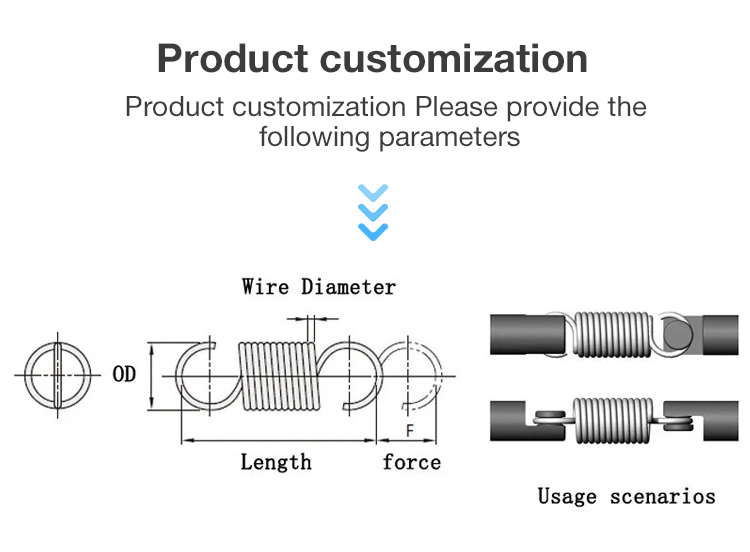 Product customization

Product customization Please provide the following parameters

Wire Diameter

OD

F

Length

force

Usage scenarios